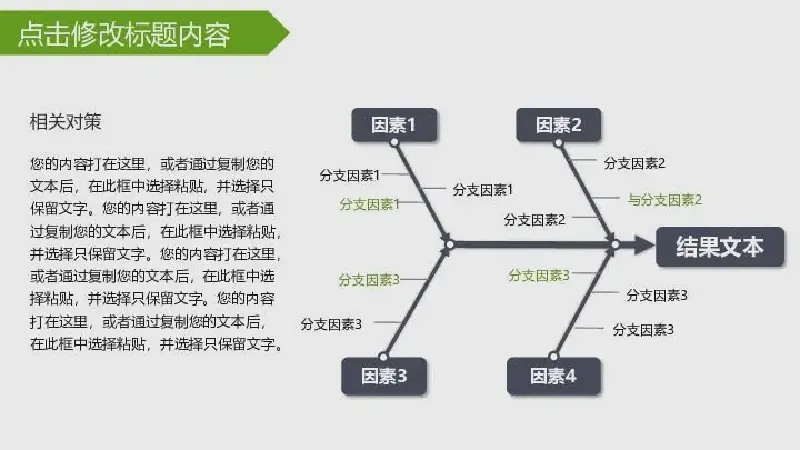 点击修改标题内容

相关对策

您的内容打在这里，或者通过复制您的文本后，在此框中选择粘贴，并选择只保留文字。您的内容打在这里，或者通过复制您的文本后，在此框中选择粘贴，并选择只保留文字。您的内容打在这里，或者通过复制您的文本后，在此框中选择粘贴，并选择只保留文字。您的内容打在这里，或者通过复制您的文本后，在此框中选择粘贴，并选择只保留文字。

因素1

因素2

分支因素1

分支因素1

分支因素1

分支因素2

与分支因素2

分支因素2

结果文本

分支因素3

分支因素3

分支因素3

分支因素3

分支因素3

因素3

因素4